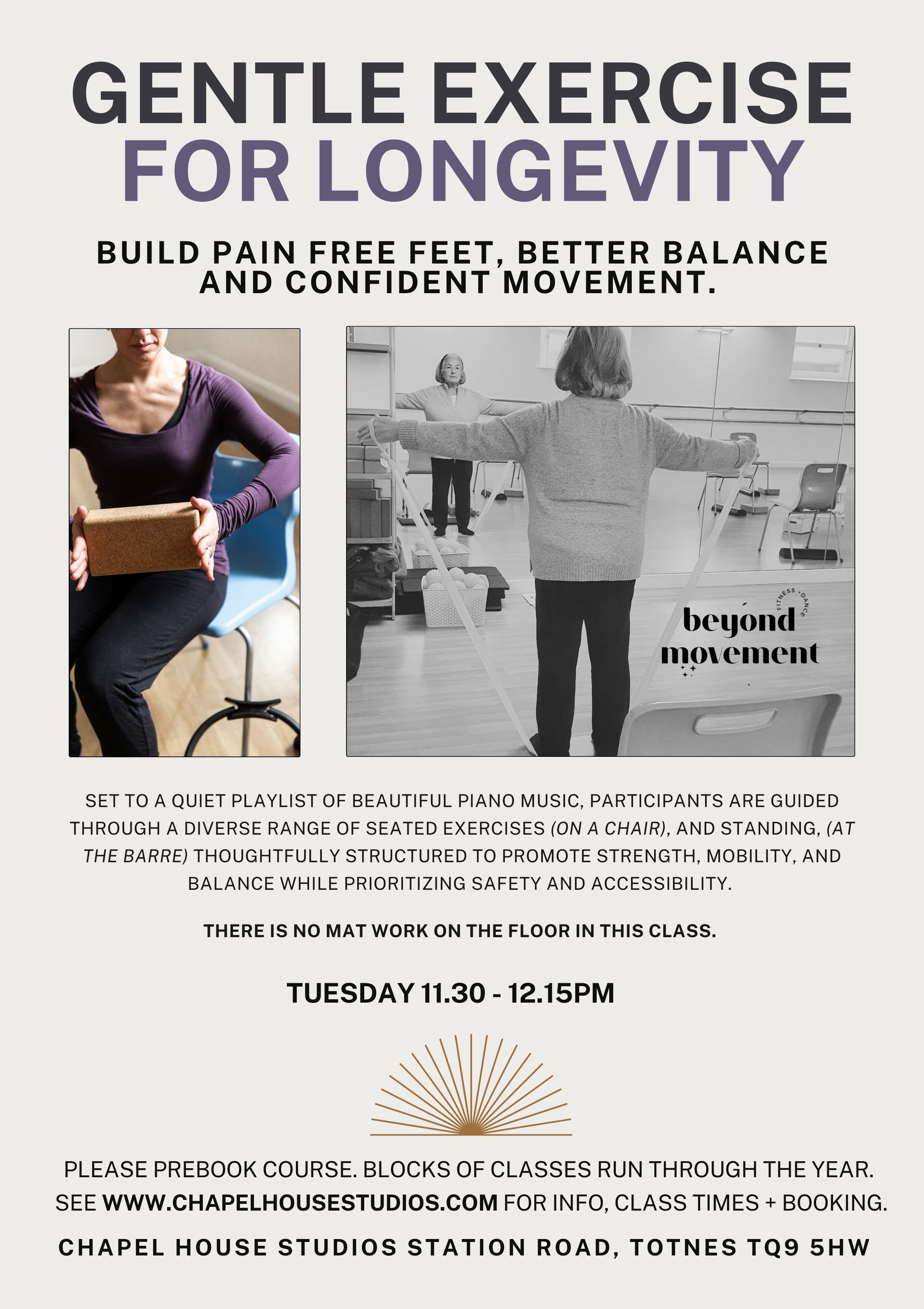 GENTLE EXERCISE FOR LONGEVITY

BUILD PAIN FREE FEET, BETTER BALANCE AND CONFIDENT MOVEMENT.

FITNESS + DANCE
beyond movement

SET TO A QUIET PLAYLIST OF BEAUTIFUL PIANO MUSIC, PARTICIPANTS ARE GUIDED THROUGH A DIVERSE RANGE OF SEATED EXERCISES (ON A CHAIR), AND STANDING, (AT THE BARRE) THOUGHTFULLY STRUCTURED TO PROMOTE STRENGTH, MOBILITY, AND BALANCE WHILE PRIORITIZING SAFETY AND ACCESSIBILITY.

THERE IS NO MAT WORK ON THE FLOOR IN THIS CLASS.

TUESDAY 11.30 - 12.15PM

PLEASE PREBOOK COURSE. BLOCKS OF CLASSES RUN THROUGH THE YEAR. SEE WWW.CHAPELHOUSESTUDIOS.COM FOR INFO, CLASS TIMES + BOOKING.

CHAPEL HOUSE STUDIOS STATION ROAD, TOTNES TQ9 5HW